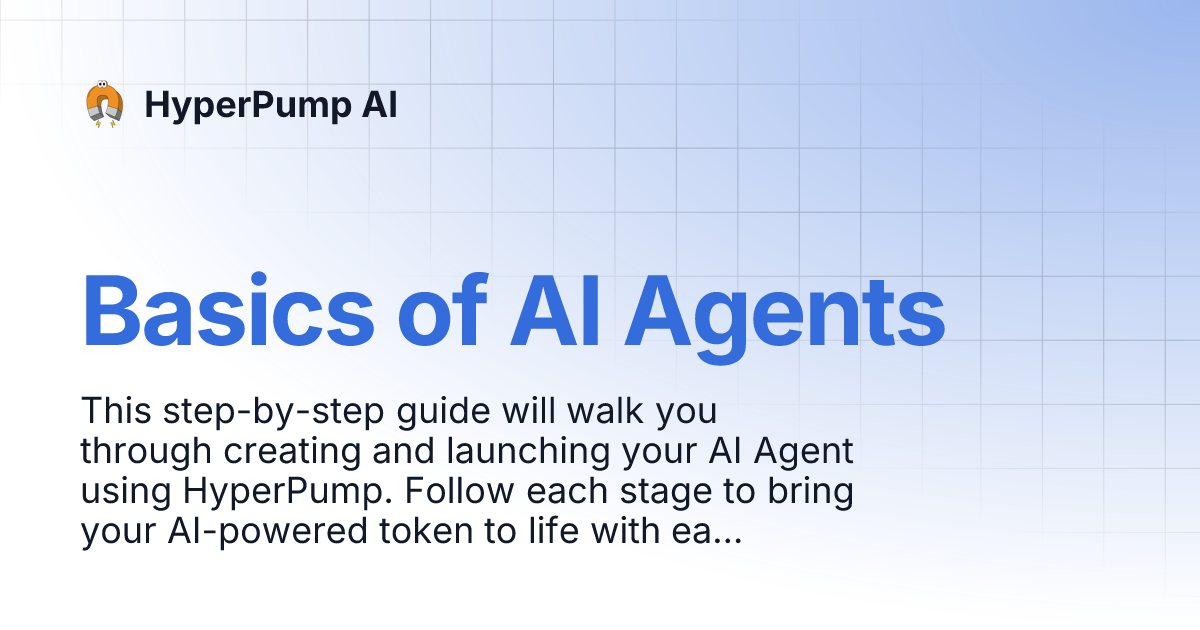 HyperPump AI

Basics of AI Agents

This step-by-step guide will walk you through creating and launching your AI Agent using HyperPump. Follow each stage to bring your AI-powered token to life with ea...